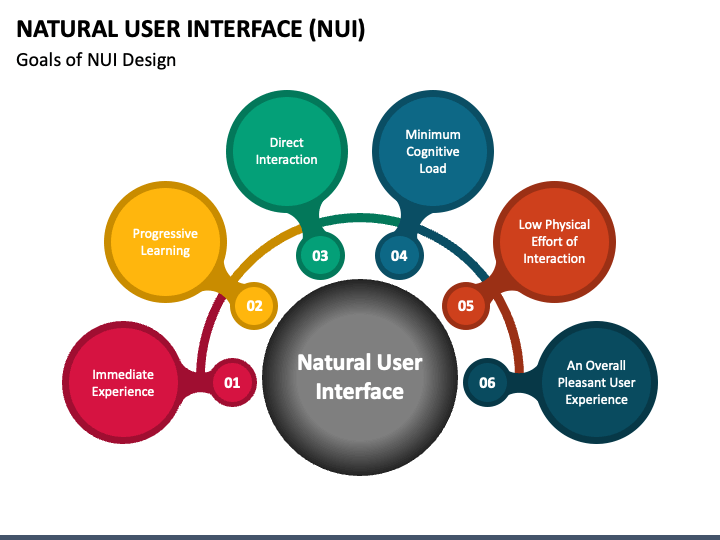 NATURAL USER INTERFACE (NUI)

Goals of NUI Design

Natural User Interface

01
Immediate Experience

02
Progressive Learning

03
Direct Interaction

04
Minimum Cognitive Load

05
Low Physical Effort of Interaction

06
An Overall Pleasant User Experience